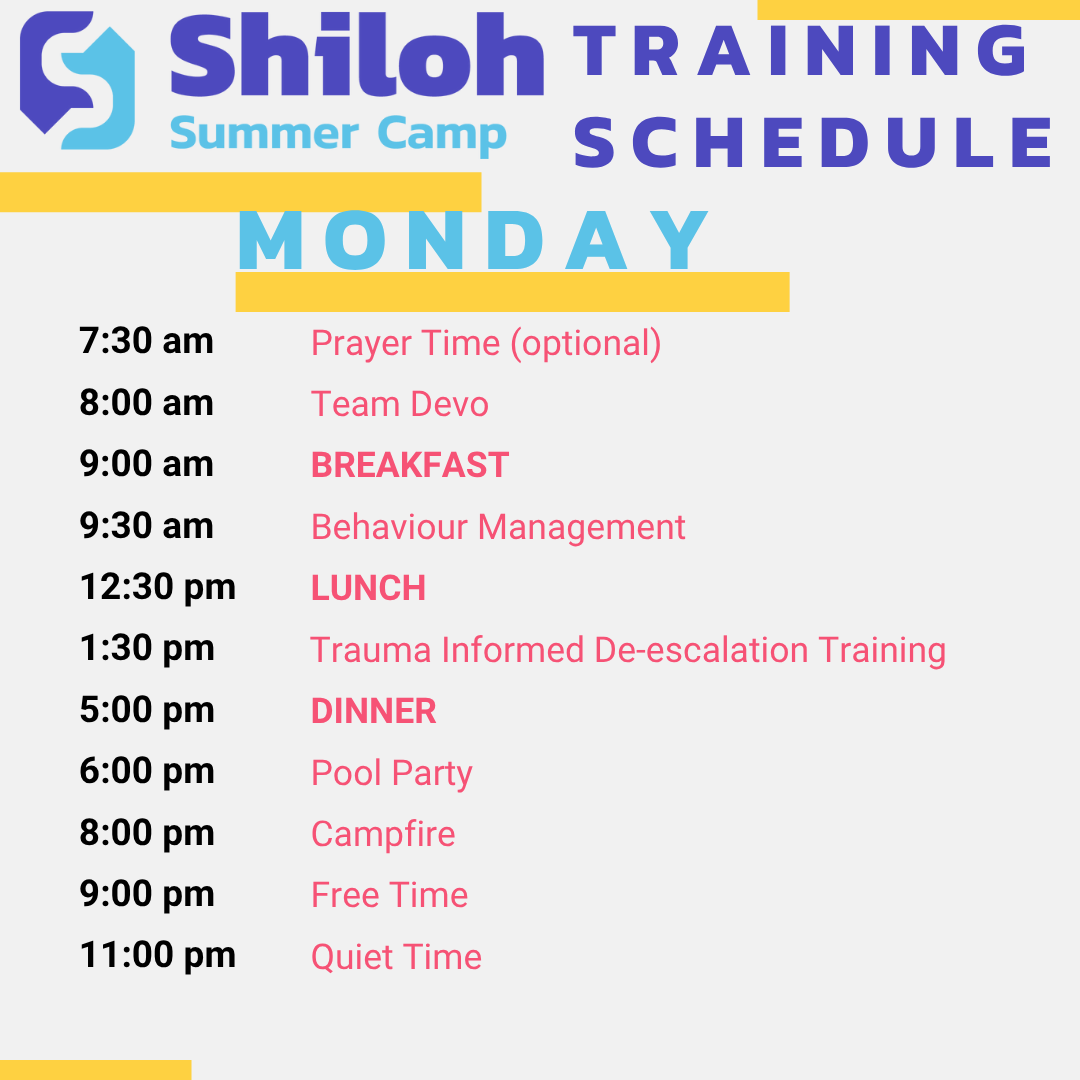 Shiloh
Summer Camp

TRAINING SCHEDULE

MONDAY

| | |
|---|---|
| 7:30 am | Prayer Time (optional) |
| 8:00 am | Team Devo |
| 9:00 am | BREAKFAST |
| 9:30 am | Behaviour Management |
| 12:30 pm | LUNCH |
| 1:30 pm | Trauma Informed De-escalation Training |
| 5:00 pm | DINNER |
| 6:00 pm | Pool Party |
| 8:00 pm | Campfire |
| 9:00 pm | Free Time |
| 11:00 pm | Quiet Time |